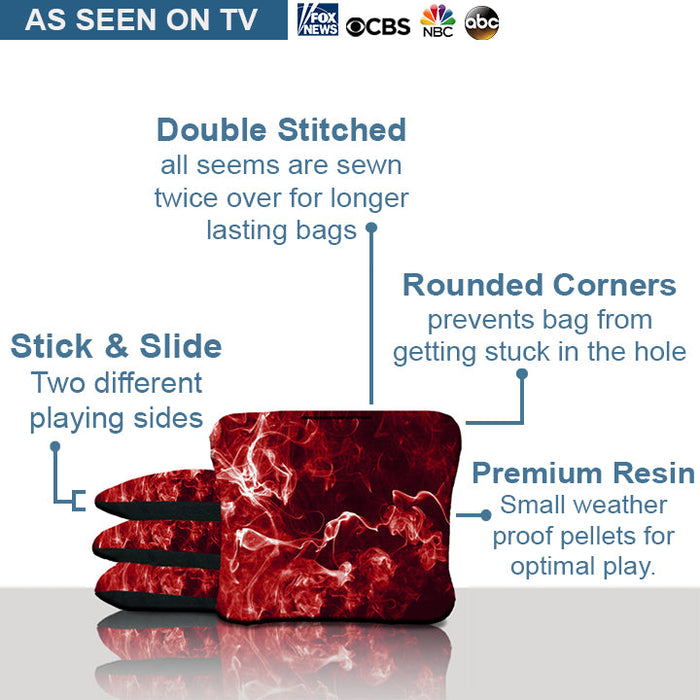 AS SEEN ON TV

FOX NEWS CBS NBC abc

Double Stitched
all seems are sewn twice over for longer lasting bags

Rounded Corners
prevents bag from getting stuck in the hole

Stick & Slide
Two different playing sides

Premium Resin
Small weather proof pellets for optimal play.